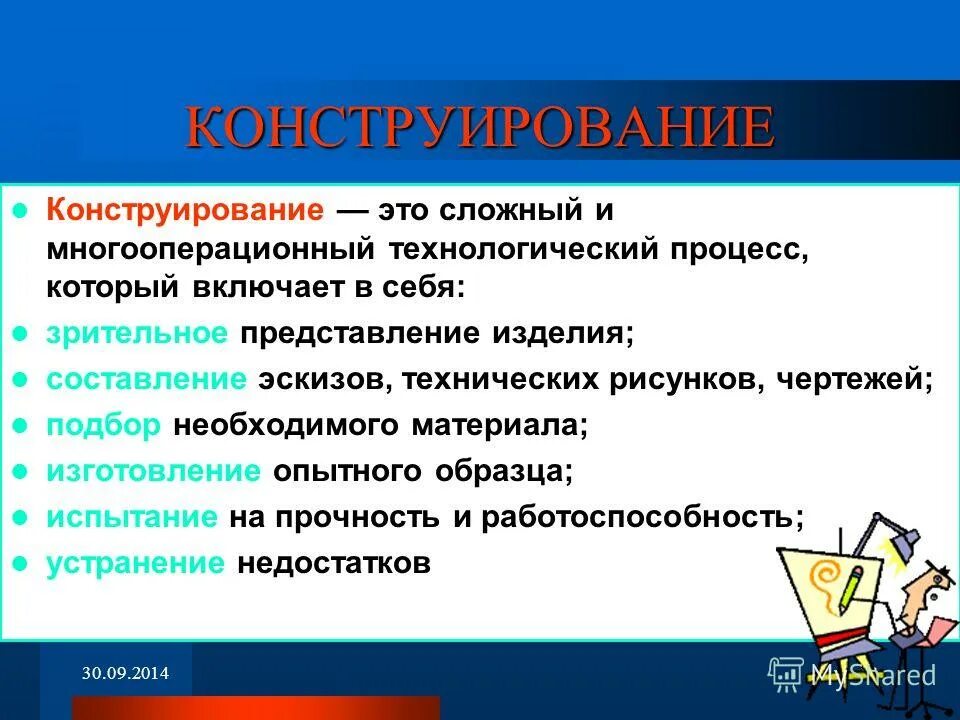 КОНСТРУИРОВАНИЕ

- Конструирование — это сложный и многооперационный технологический процесс, который включает в себя:
- зрительное представление изделия;
- составление эскизов, технических рисунков, чертежей;
- подбор необходимого материала;
- изготовление опытного образца;
- испытание на прочность и работоспособность;
- устранение недостатков

30.09.2014

MyShared